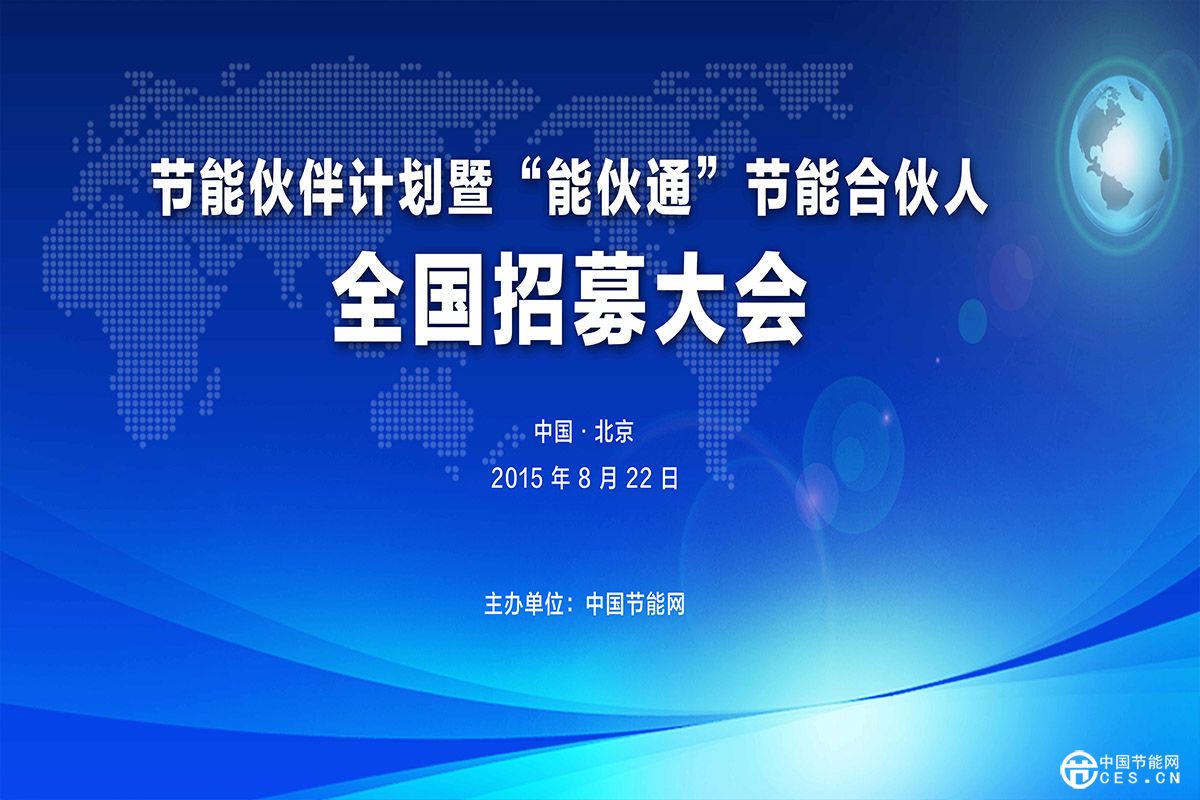 节能伙伴计划暨“能伙通”节能合伙人
全国招募大会

中国 · 北京
2015 年 8 月 22 日

主办单位：中国节能网

中国节能网
CES.CN